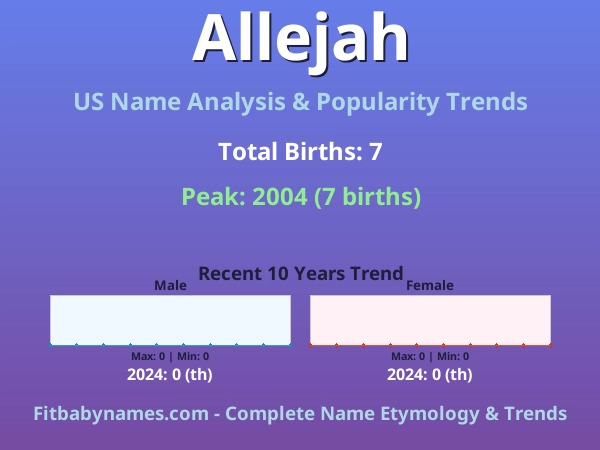 Allejah

US Name Analysis & Popularity Trends

Total Births: 7

Peak: 2004 (7 births)

Recent 10 Years Trend

Male

Max: 0 | Min: 0

2024: 0 (th)

Female

Max: 0 | Min: 0

2024: 0 (th)

Fitbabynames.com - Complete Name Etymology & Trends